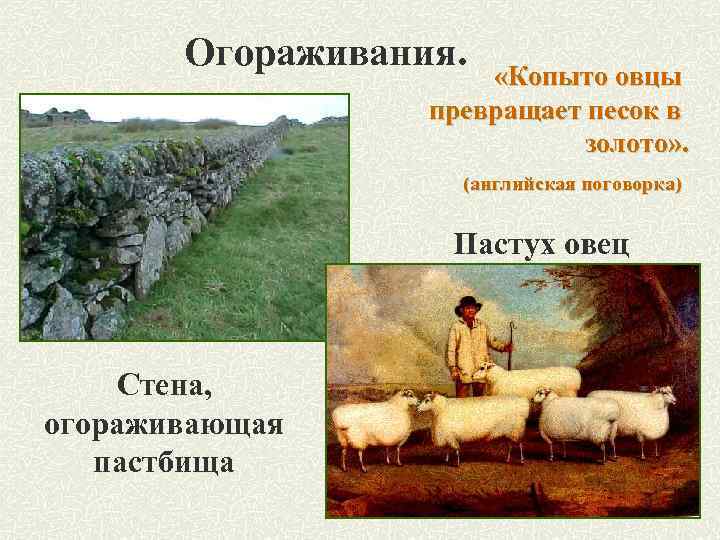 Огораживания.

«Копыто овцы превращает песок в золото».

(английская поговорка)

Пастух овец

Стена, огораживающая пастбища